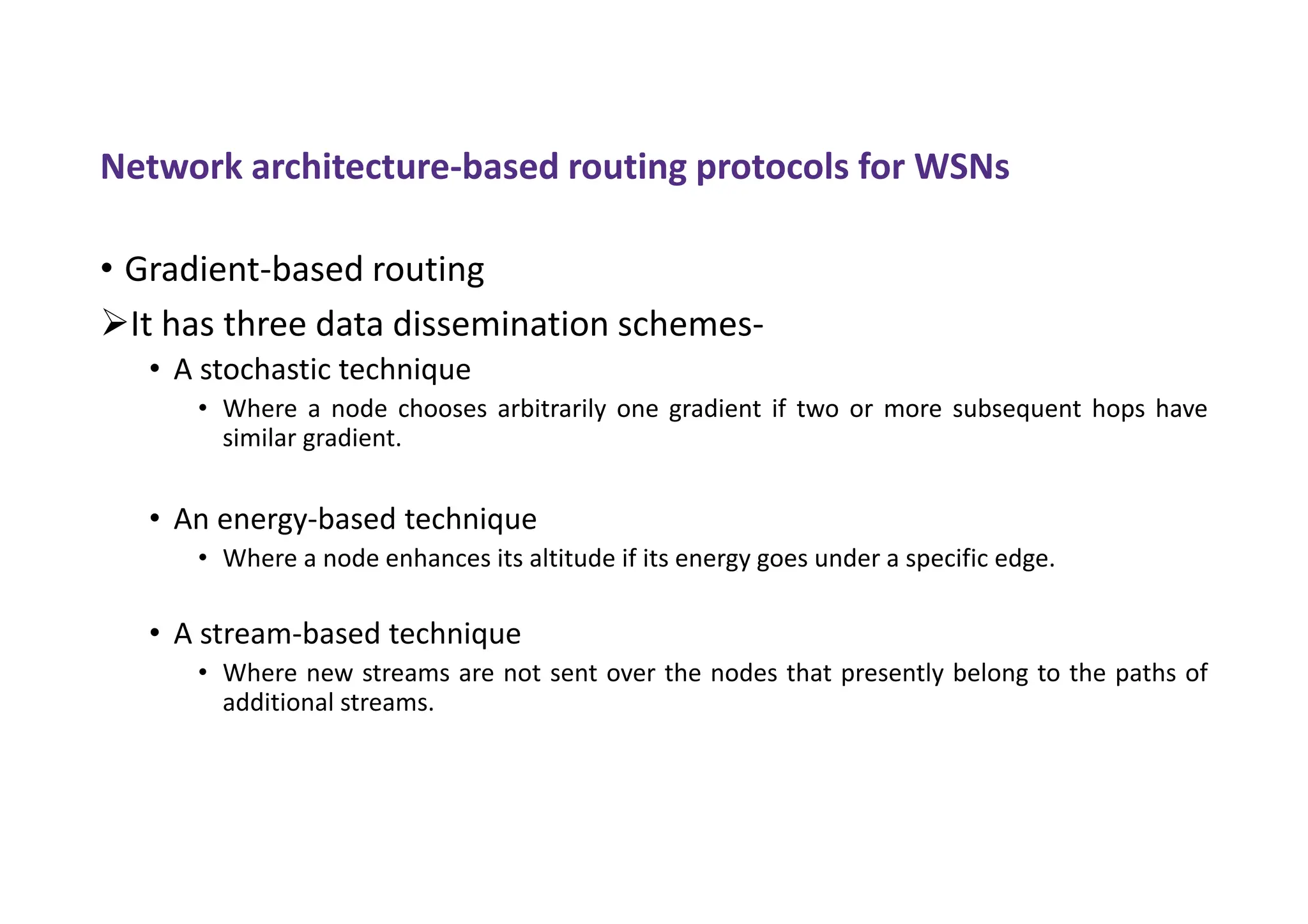 Network architecture-based routing protocols for WSNs

• Gradient-based routing

➢It has three data dissemination schemes-

• A stochastic technique

• Where a node chooses arbitrarily one gradient if two or more subsequent hops have similar gradient.

• An energy-based technique

• Where a node enhances its altitude if its energy goes under a specific edge.

• A stream-based technique

• Where new streams are not sent over the nodes that presently belong to the paths of additional streams.